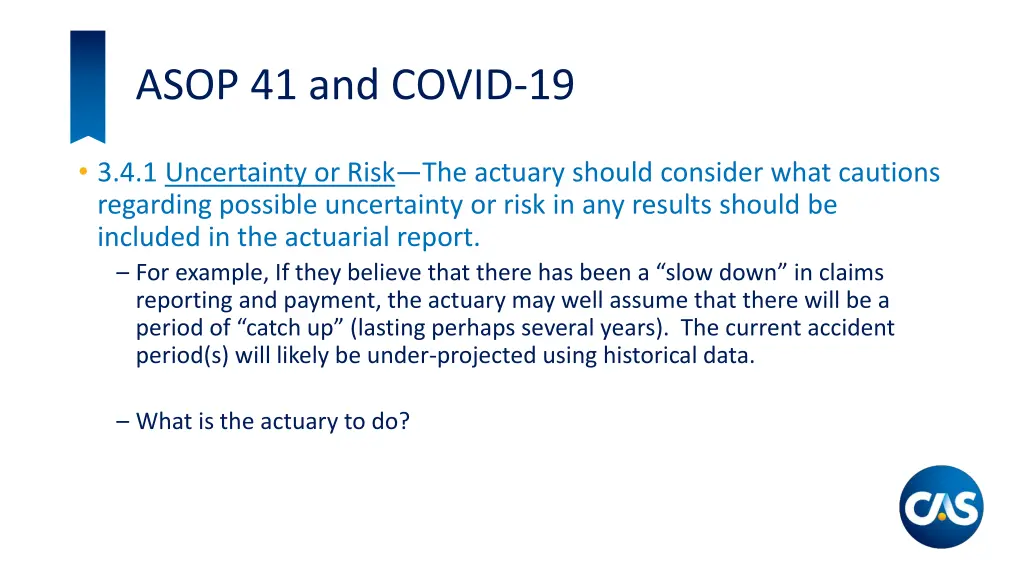 ASOP 41 and COVID-19

• 3.4.1 Uncertainty or Risk—The actuary should consider what cautions regarding possible uncertainty or risk in any results should be included in the actuarial report.

– For example, If they believe that there has been a “slow down” in claims reporting and payment, the actuary may well assume that there will be a period of “catch up” (lasting perhaps several years). The current accident period(s) will likely be under-projected using historical data.

– What is the actuary to do?

CAS